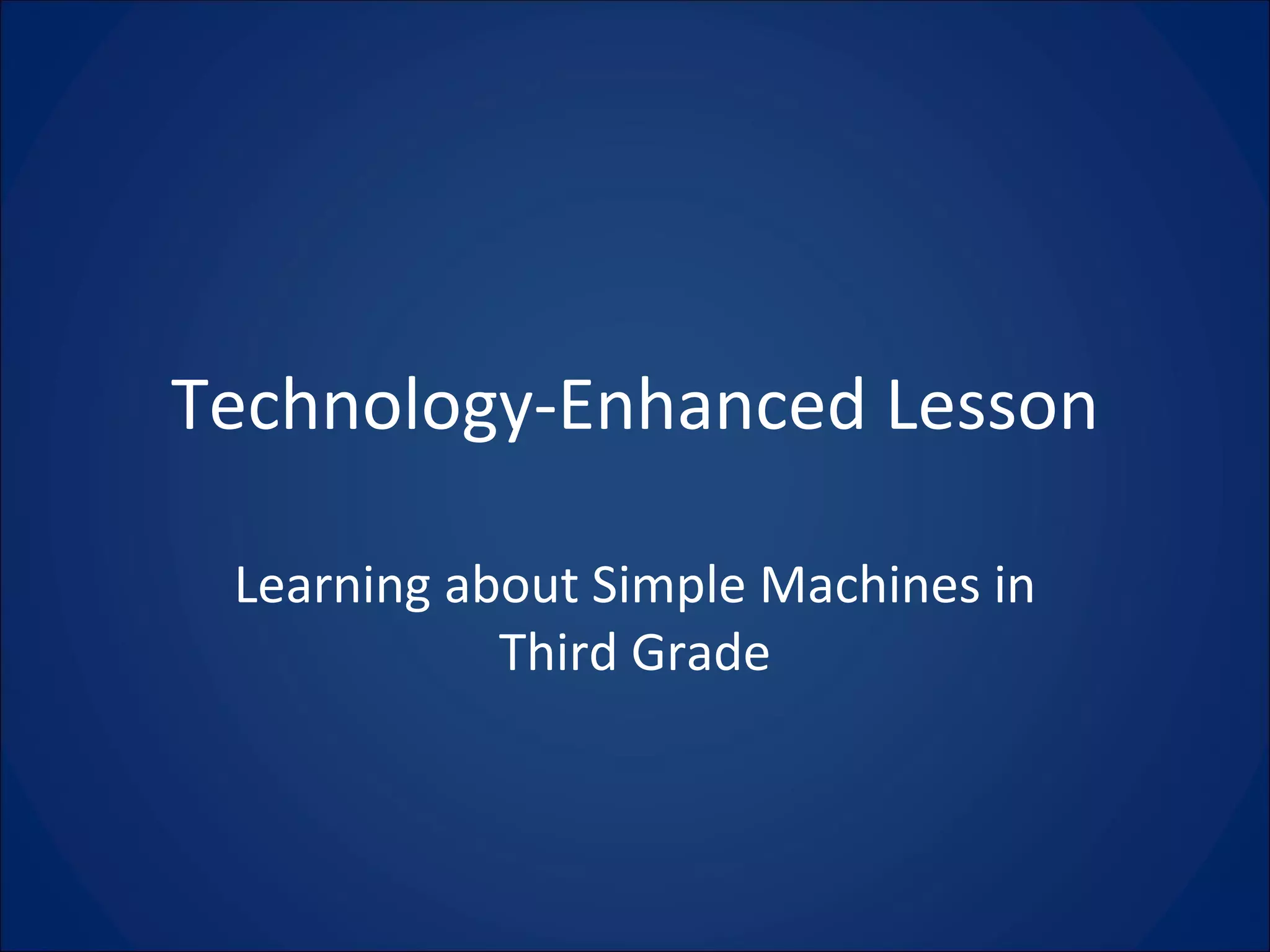 Technology-Enhanced Lesson

Learning about Simple Machines in Third Grade